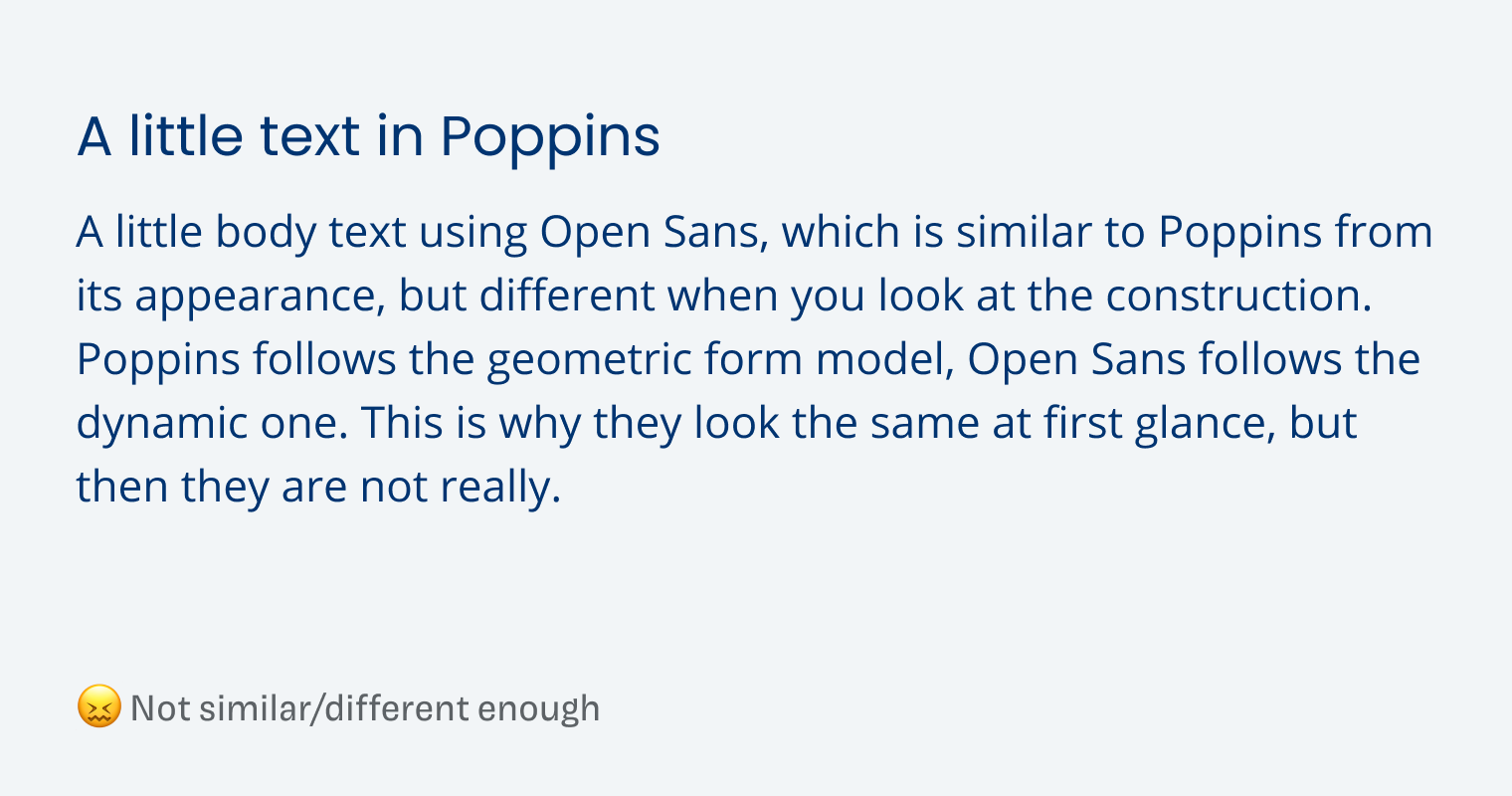 A little text in Poppins

A little body text using Open Sans, which is similar to Poppins from its appearance, but different when you look at the construction. Poppins follows the geometric form model, Open Sans follows the dynamic one. This is why they look the same at first glance, but then they are not really.

😖 Not similar/different enough